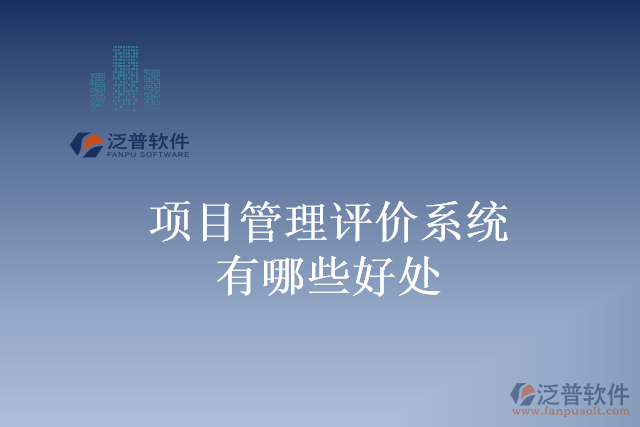 泛普软件
FANPU SOFTWARE

项目管理评价系统
有哪些好处

泛普软件
www.fanpusoft.com